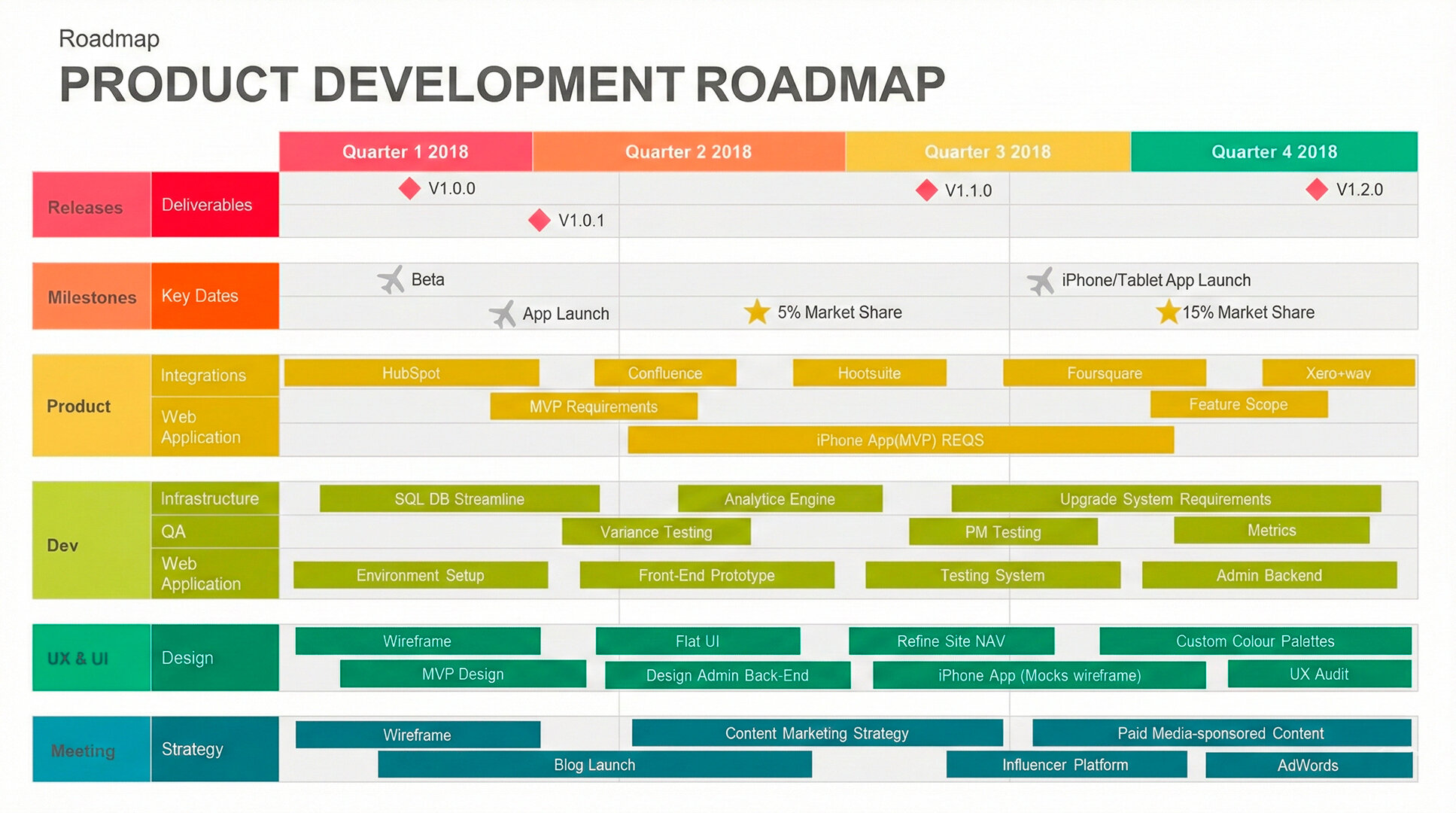 Roadmap

PRODUCT DEVELOPMENT ROADMAP

Quarter 1 2018
Quarter 2 2018
Quarter 3 2018
Quarter 4 2018

Releases
Deliverables
V1.0.0
V1.1.0
V1.2.0
V1.0.1

Milestones
Key Dates
Beta
iPhone/Tablet App Launch
App Launch
5% Market Share
15% Market Share

Product
Integrations
Web Application
HubSpot
Confluence
Hootsuite
Foursquare
Xero+wav
MVP Requirements
Feature Scope
iPhone App(MVP) REQS

Dev
Infrastructure
QA
Web Application
SQL DB Streamline
Analytice Engine
Upgrade System Requirements
Variance Testing
PM Testing
Metrics
Environment Setup
Front-End Prototype
Testing System
Admin Backend

UX & UI
Design
Wireframe
Flat UI
Refine Site NAV
Custom Colour Palattes
MVP Design
Design Admin Back-End
iPhone App (Mocks wireframe)
UX Audit

Meeting
Strategy
Wireframe
Content Marketing Strategy
Paid Media-sponsored Content
Blog Launch
Influencer Platform
AdWords